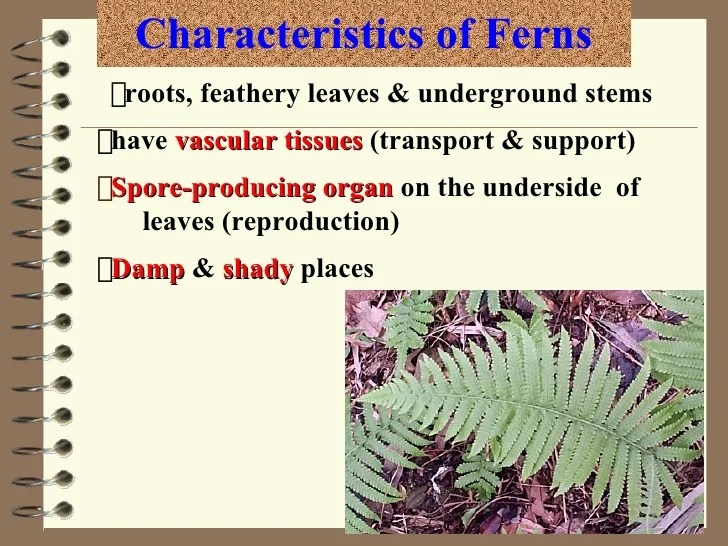 Characteristics of Ferns

roots, feathery leaves & underground stems

have vascular tissues (transport & support)

Spore-producing organ on the underside of leaves (reproduction)

Damp & shady places